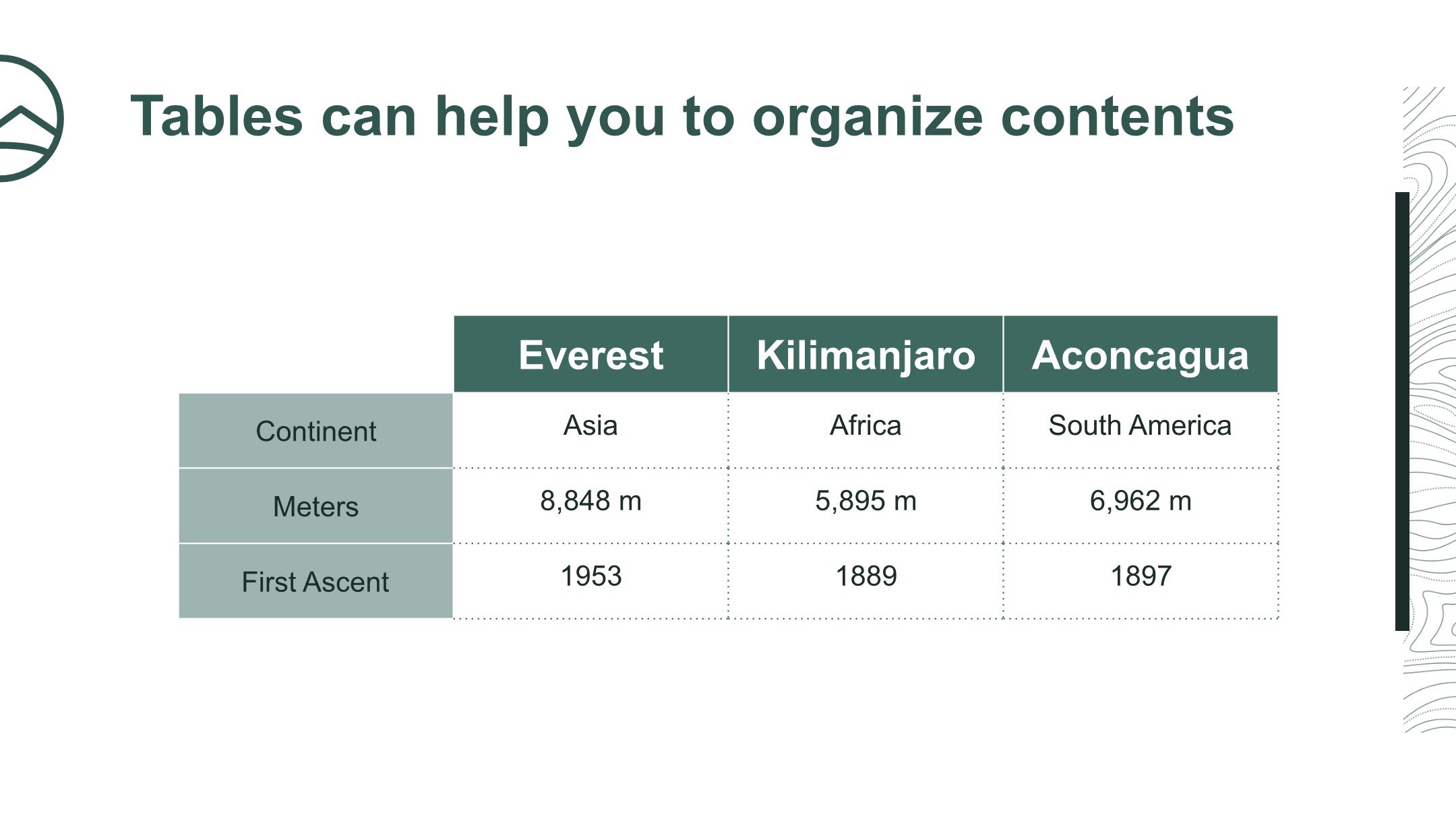 Tables can help you to organize contents

|  | Everest | Kilimanjaro | Aconcagua |
|---|---|---|---|
| Continent | Asia | Africa | South America |
| Meters | 8,848 m | 5,895 m | 6,962 m |
| First Ascent | 1953 | 1889 | 1897 |